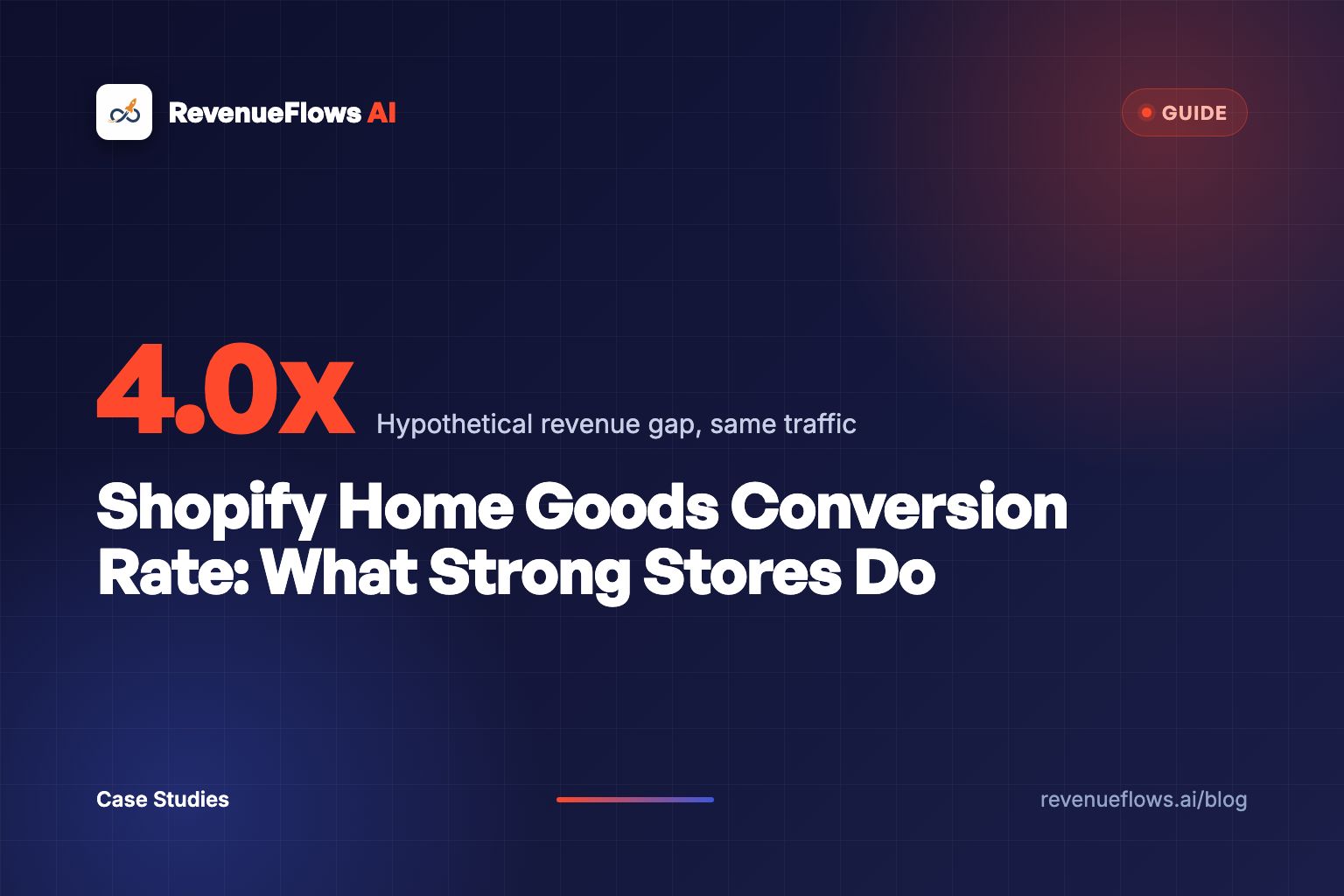 RevenueFlows AI

GUIDE

4.0x Hypothetical revenue gap, same traffic

Shopify Home Goods Conversion Rate: What Strong Stores Do

Case Studies

revenueflows.ai/blog